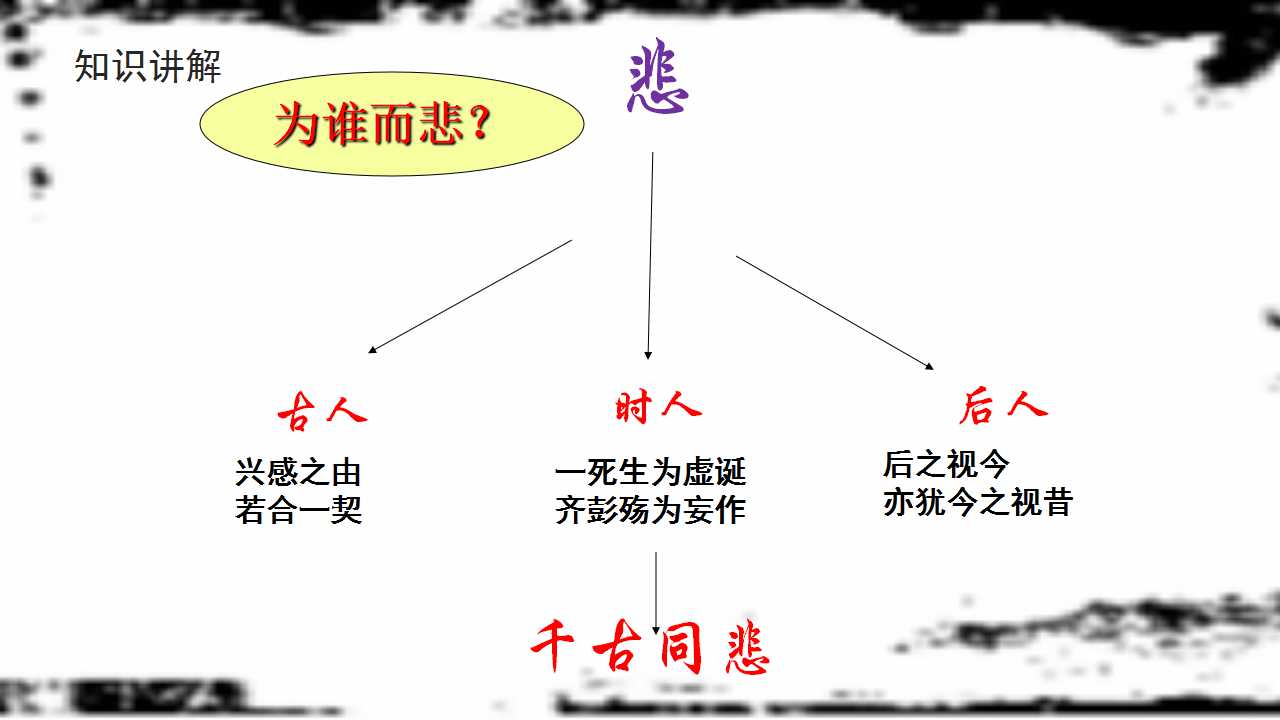 知识讲解

为谁而悲？

悲

古人

兴感之由
若合一契

时人

一死生为虚诞
齐彭殇为妄作

后人

后之视今
亦犹今之视昔

千古同悲